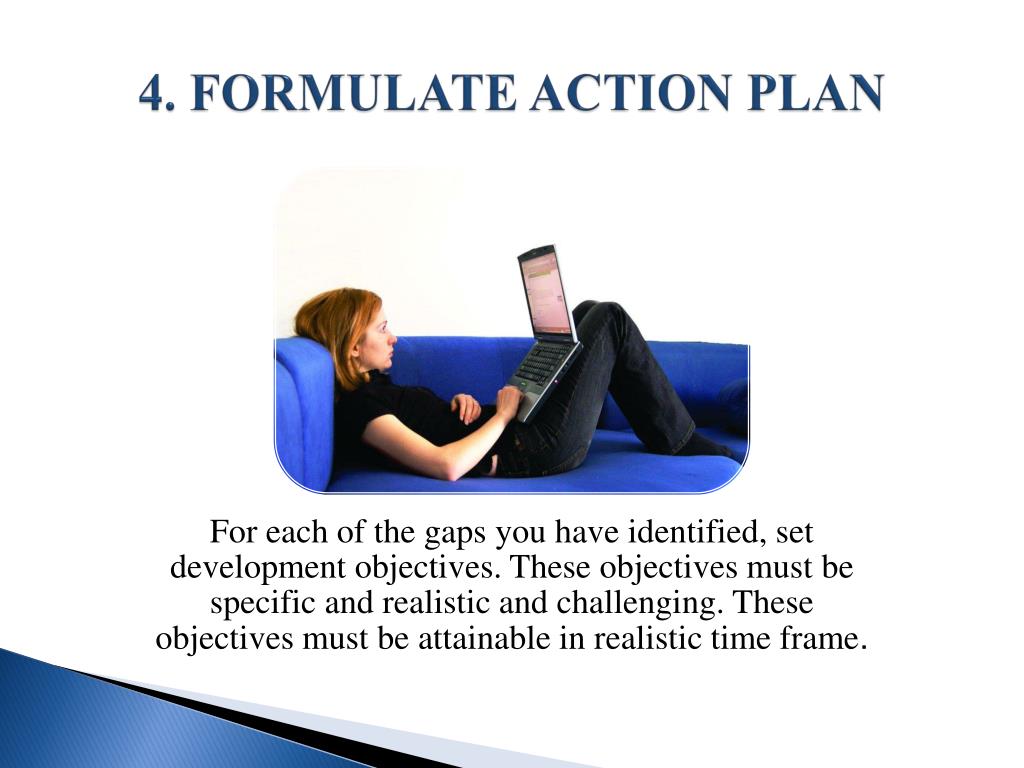 4. FORMULATE ACTION PLAN

For each of the gaps you have identified, set development objectives. These objectives must be specific and realistic and challenging. These objectives must be attainable in realistic time frame.